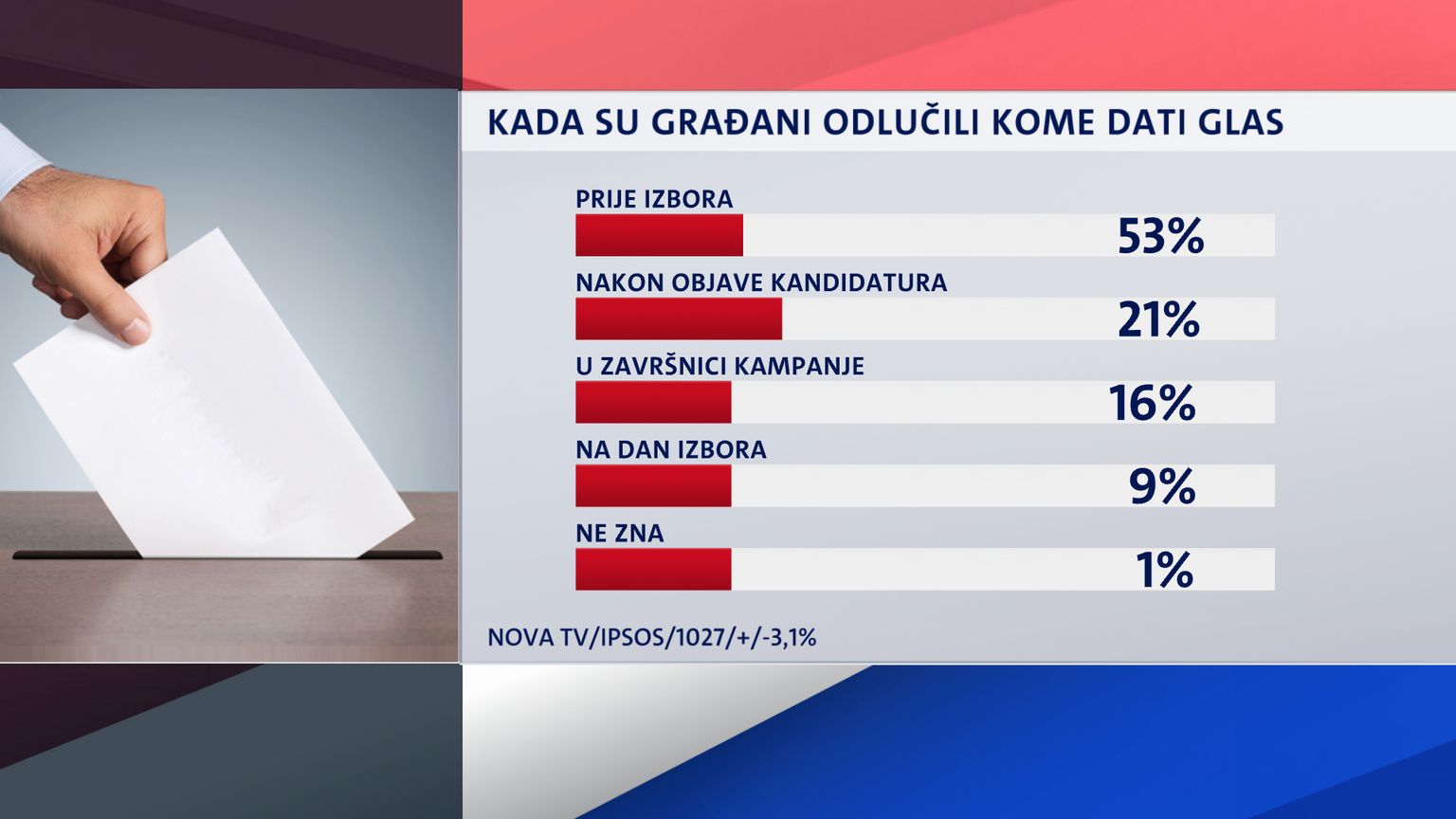 KADA SU GRAĐANI ODLUČILI KOME DATI GLAS

PRIJE IZBORA
53%

NAKON OBJAVE KANDIDATURA
21%

U ZAVRŠNICI KAMPANJE
16%

NA DAN IZBORA
9%

NE ZNA
1%

NOVA TV/IPSOS/1027/+/-3,1%